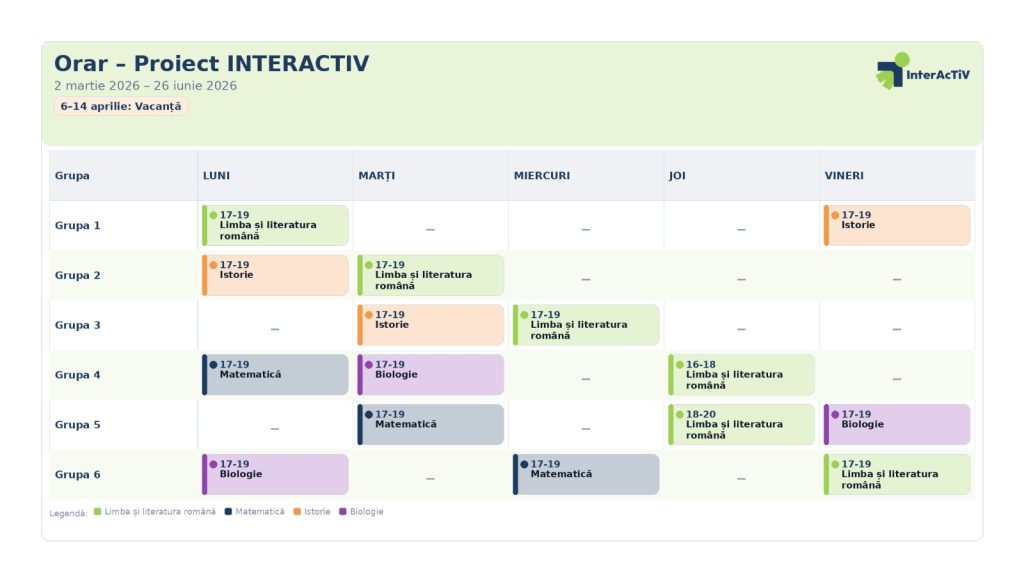 Orar – Proiect INTERACTIV
2 martie 2026 – 26 iunie 2026
6–14 aprilie: Vacanță

InterAcTiV

| Grupa | LUNI | MARȚI | MIERCURI | JOI | VINERI |
|---|---|---|---|---|---|
| Grupa 1 | 17-19 Limba și literatura română | – | – | – | 17-19 Istorie |
| Grupa 2 | 17-19 Istorie | 17-19 Limba și literatura română | – | – | – |
| Grupa 3 | – | 17-19 Istorie | 17-19 Limba și literatura română | – | – |
| Grupa 4 | 17-19 Matematică | 17-19 Biologie | – | 16-18 Limba și literatura română | – |
| Grupa 5 | – | 17-19 Matematică | – | 18-20 Limba și literatura română | 17-19 Biologie |
| Grupa 6 | 17-19 Biologie | – | 17-19 Matematică | – | 17-19 Limba și literatura română |

Legendă: Limba și literatura română Matematică Istorie Biologie